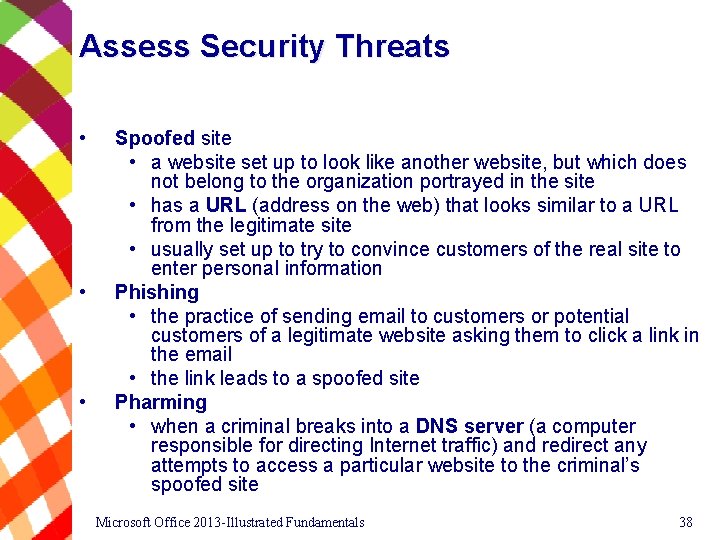 Assess Security Threats

• Spoofed site
  • a website set up to look like another website, but which does not belong to the organization portrayed in the site
  • has a URL (address on the web) that looks similar to a URL from the legitimate site
  • usually set up to try to convince customers of the real site to enter personal information
• Phishing
  • the practice of sending email to customers or potential customers of a legitimate website asking them to click a link in the email
  • the link leads to a spoofed site
• Pharming
  • when a criminal breaks into a DNS server (a computer responsible for directing Internet traffic) and redirect any attempts to access a particular website to the criminal's spoofed site

Microsoft Office 2013-Illustrated Fundamentals

38